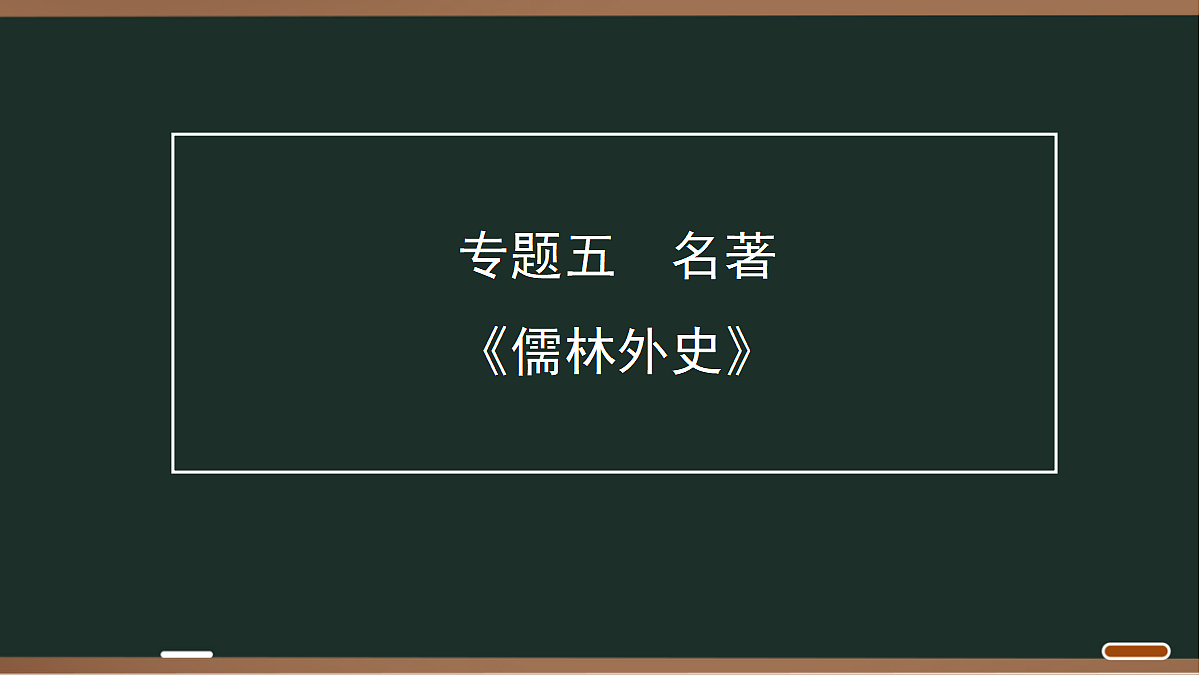 专题五　名著

《儒林外史》